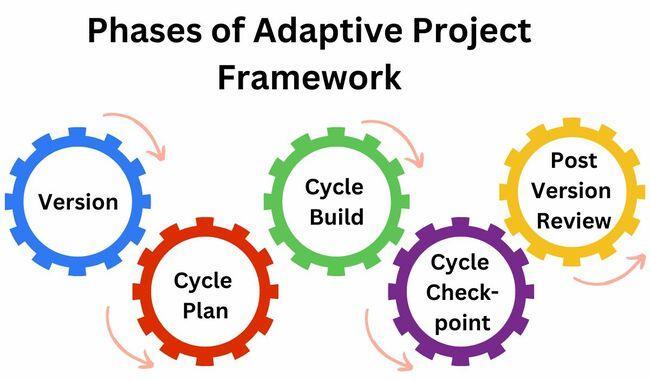 Phases of Adaptive Project Framework

Version

Cycle Plan

Cycle Build

Cycle Check-point

Post Version Review